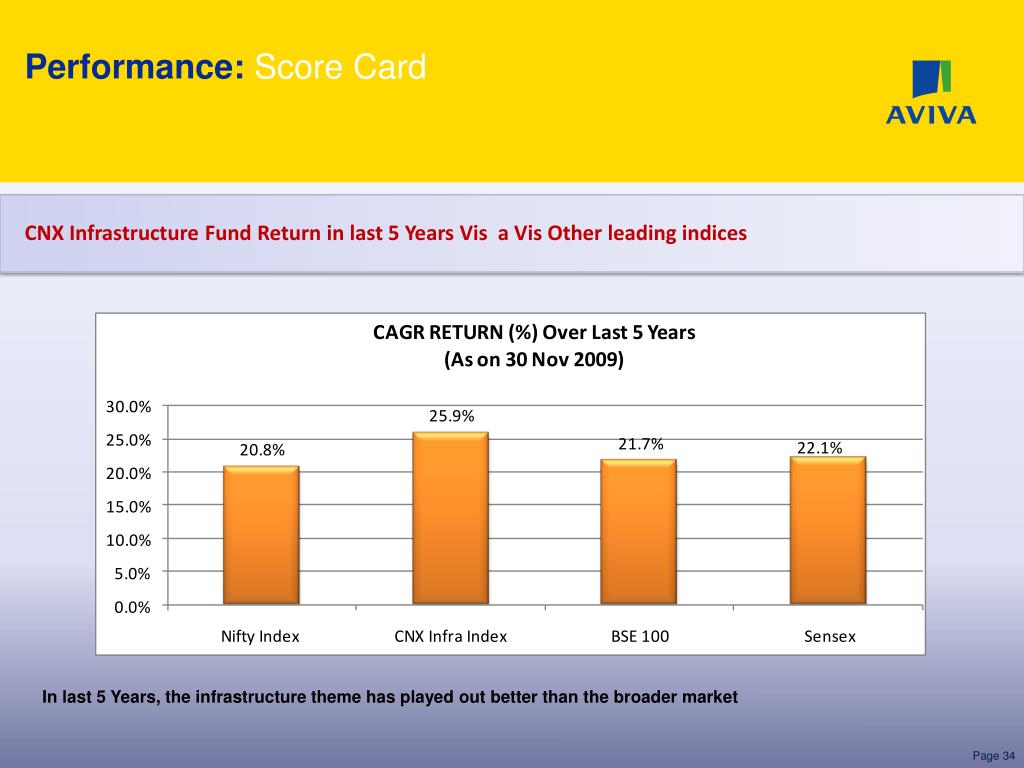 Performance: Score Card

AVIVA

CNX Infrastructure Fund Return in last 5 Years Vis a Vis Other leading indices

CAGR RETURN (%) Over Last 5 Years
(As on 30 Nov 2009)

30.0%
25.0%
20.0%
15.0%
10.0%
5.0%
0.0%

20.8%
25.9%
21.7%
22.1%

Nifty Index
CNX Infra Index
BSE 100
Sensex

In last 5 Years, the infrastructure theme has played out better than the broader market

Page 34